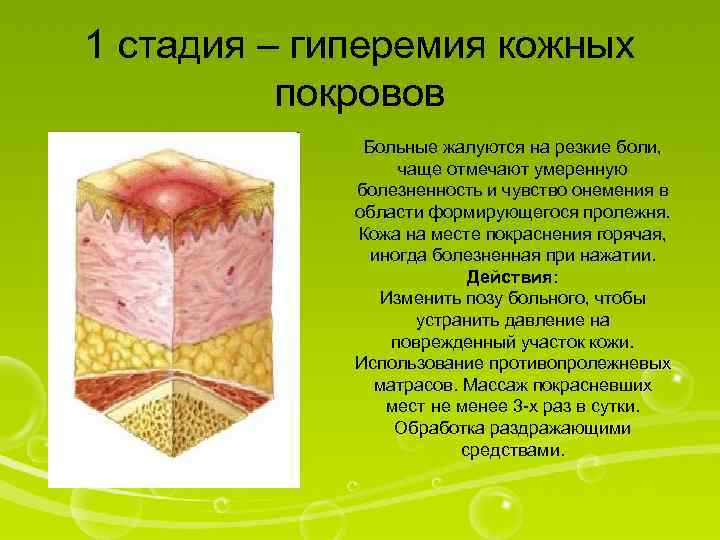 1 стадия – гиперемия кожных покровов

Больные жалуются на резкие боли, чаще отмечают умеренную болезненность и чувство онемения в области формирующегося пролежня. Кожа на месте покраснения горячая, иногда болезненная при нажатии.
Действия:
Изменить позу больного, чтобы устранить давление на поврежденный участок кожи. Использование противопролежневых матрасов. Массаж покрасневших мест не менее 3-х раз в сутки. Обработка раздражающими средствами.